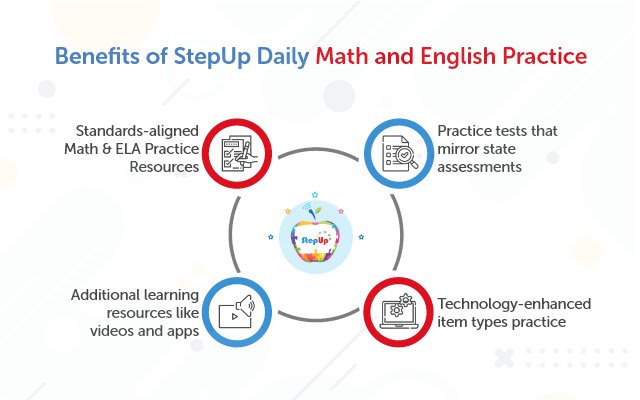 Benefits of StepUp Daily Math and English Practice

Standards-aligned Math & ELA Practice Resources

Practice tests that mirror state assessments

StepUp

Additional learning resources like videos and apps

Technology-enhanced item types practice